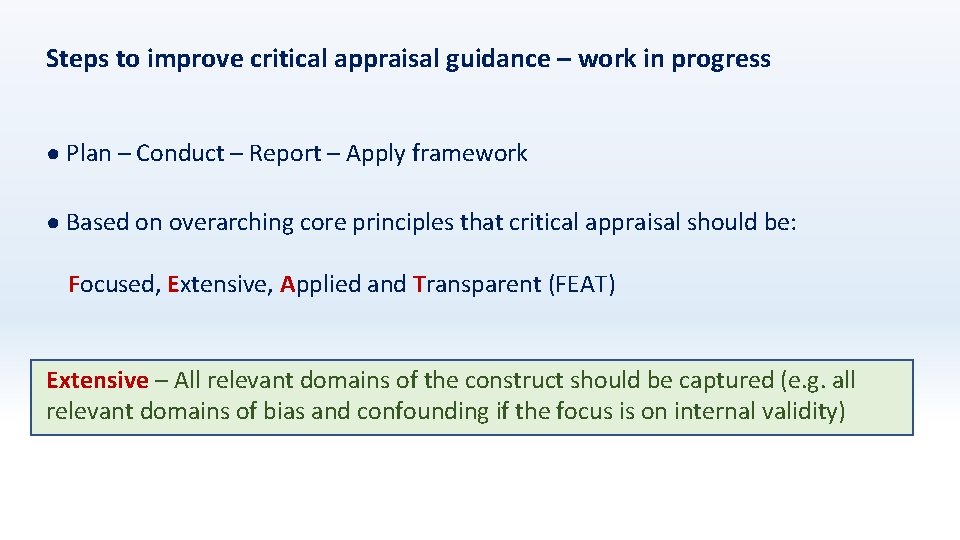 Steps to improve critical appraisal guidance – work in progress

● Plan – Conduct – Report – Apply framework

● Based on overarching core principles that critical appraisal should be:

Focused, Extensive, Applied and Transparent (FEAT)

Extensive – All relevant domains of the construct should be captured (e.g. all relevant domains of bias and confounding if the focus is on internal validity)